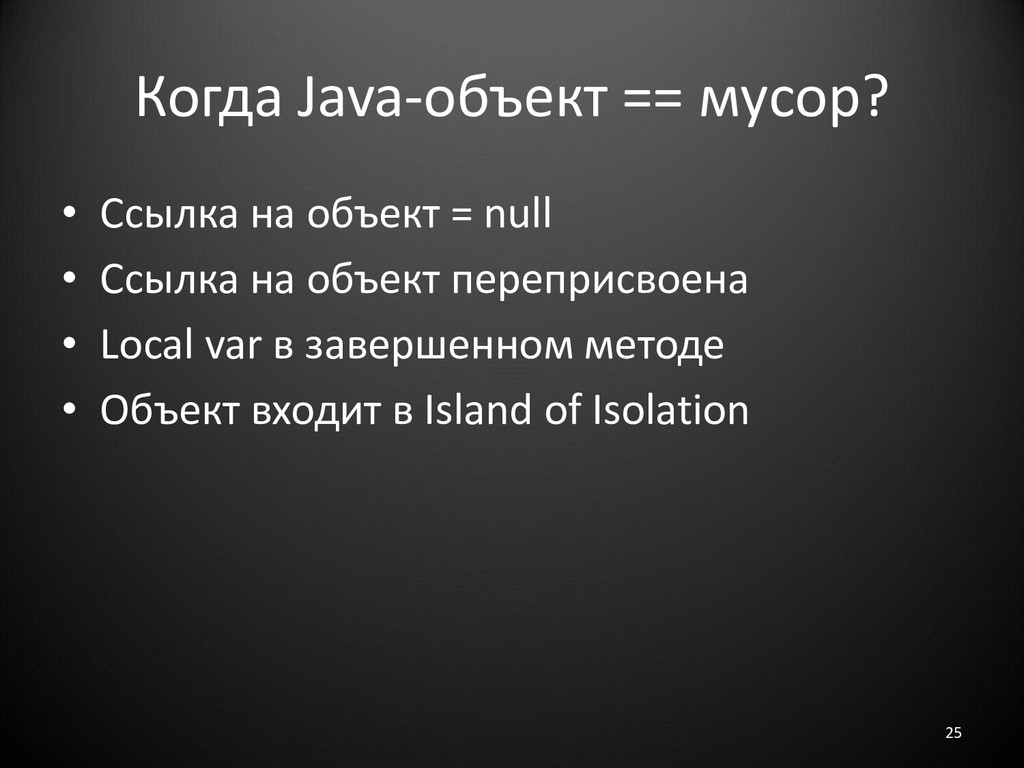 Когда Java-объект == мусор?

• Ссылка на объект = null
• Ссылка на объект переприсвоена
• Local var в завершенном методе
• Объект входит в Island of Isolation

25